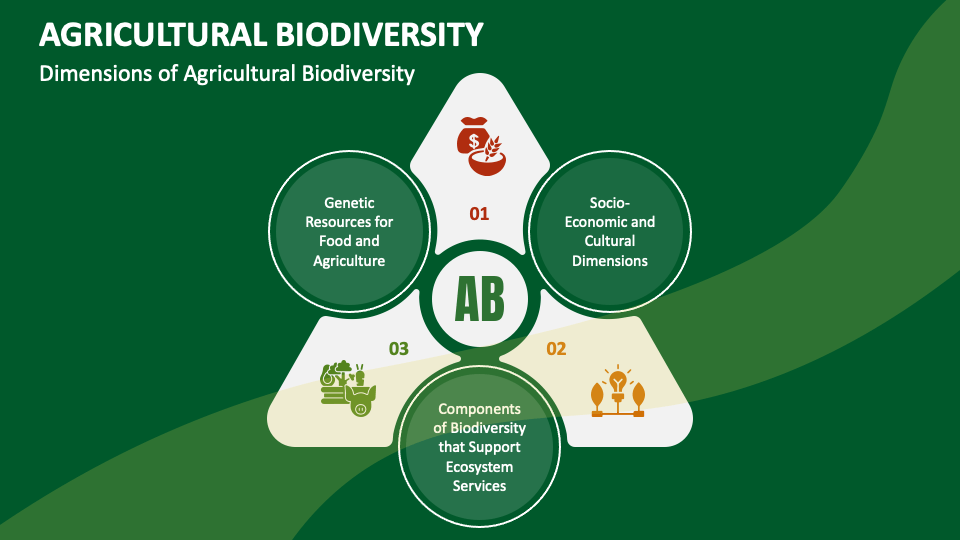 AGRICULTURAL BIODIVERSITY

Dimensions of Agricultural Biodiversity

Genetic Resources for Food and Agriculture

01

Socio-Economic and Cultural Dimensions

AB

03

02

Components of Biodiversity that Support Ecosystem Services